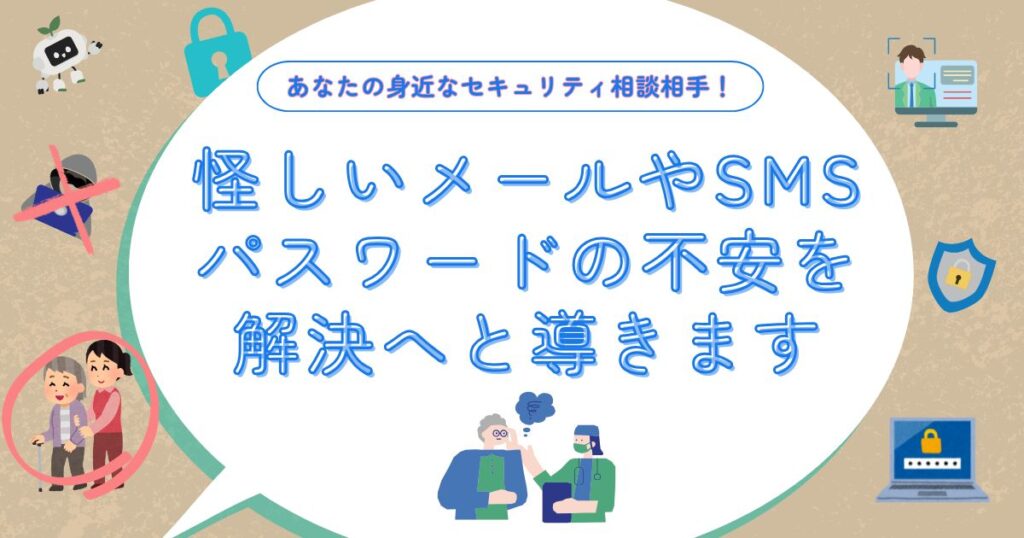 あなたの身近なセキュリティ相談相手！

怪しいメールやSMS
パスワードの不安を
解決へと導きます